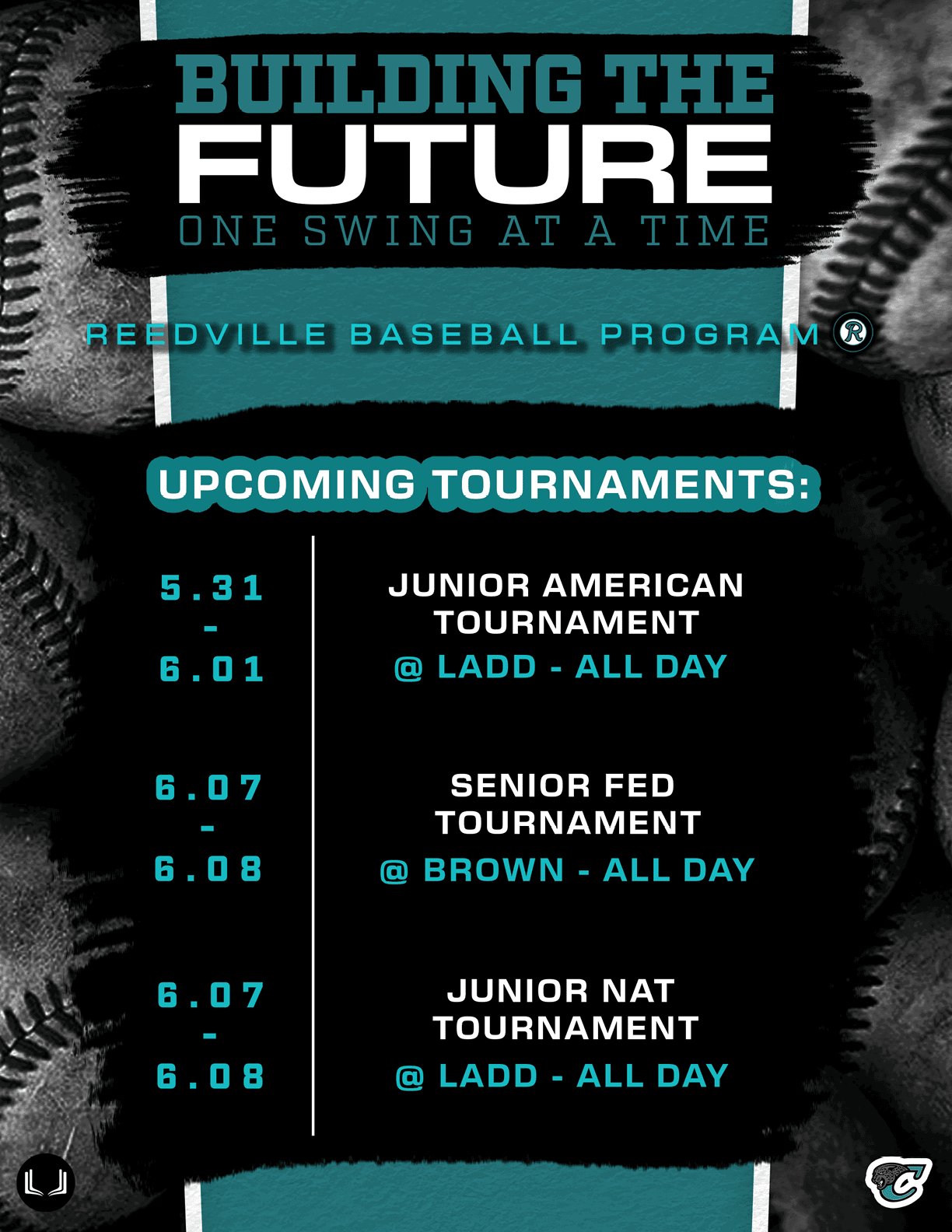 BUILDING THE
FUTURE
ONE SWING AT A TIME

REEDVILLE BASEBALL PROGRAM R

UPCOMING TOURNAMENTS:

5.31
-
6.01

JUNIOR AMERICAN TOURNAMENT
@ LADD - ALL DAY

6.07
-
6.08

SENIOR FED TOURNAMENT
@ BROWN - ALL DAY

6.07
-
6.08

JUNIOR NAT TOURNAMENT
@ LADD - ALL DAY

C